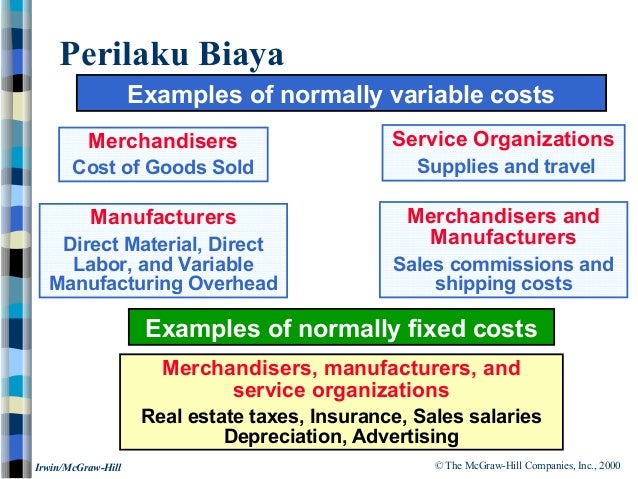 Perilaku Biaya

Examples of normally variable costs

Merchandisers
Cost of Goods Sold

Service Organizations
Supplies and travel

Manufacturers
Direct Material, Direct Labor, and Variable Manufacturing Overhead

Merchandisers and Manufacturers
Sales commissions and shipping costs

Examples of normally fixed costs

Merchandisers, manufacturers, and service organizations
Real estate taxes, Insurance, Sales salaries Depreciation, Advertising

Irwin/McGraw-Hill

© The McGraw-Hill Companies, Inc., 2000